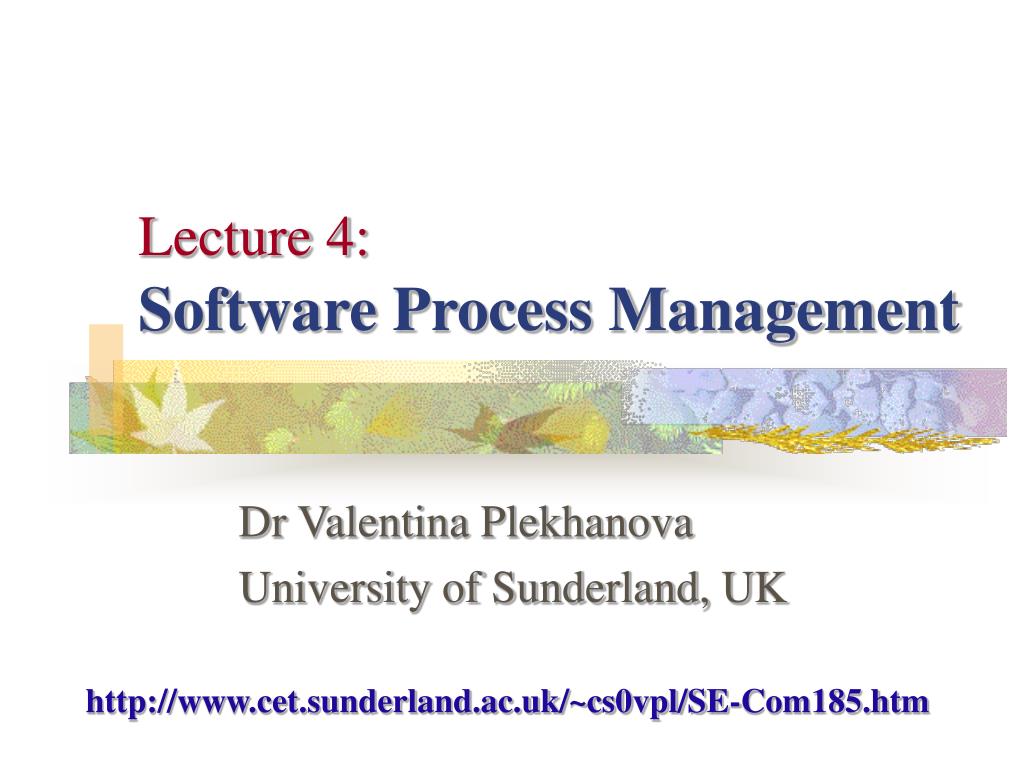 Lecture 4:
Software Process Management

Dr Valentina Plekhanova
University of Sunderland, UK

http://www.cet.sunderland.ac.uk/~cs0vpl/SE-Com185.htm